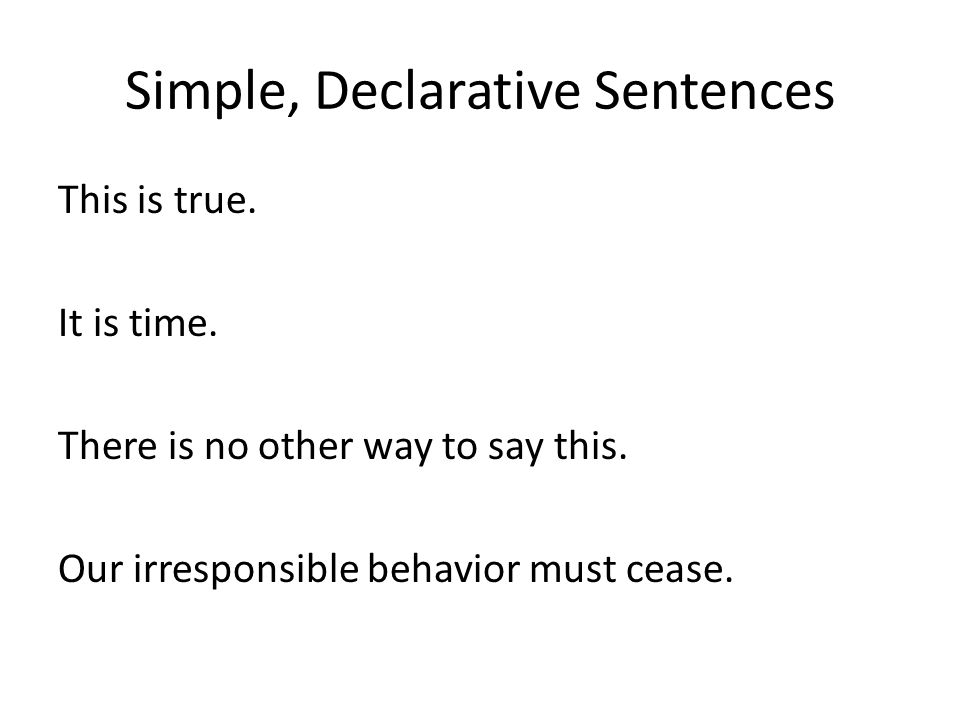 Simple, Declarative Sentences

This is true.

It is time.

There is no other way to say this.

Our irresponsible behavior must cease.